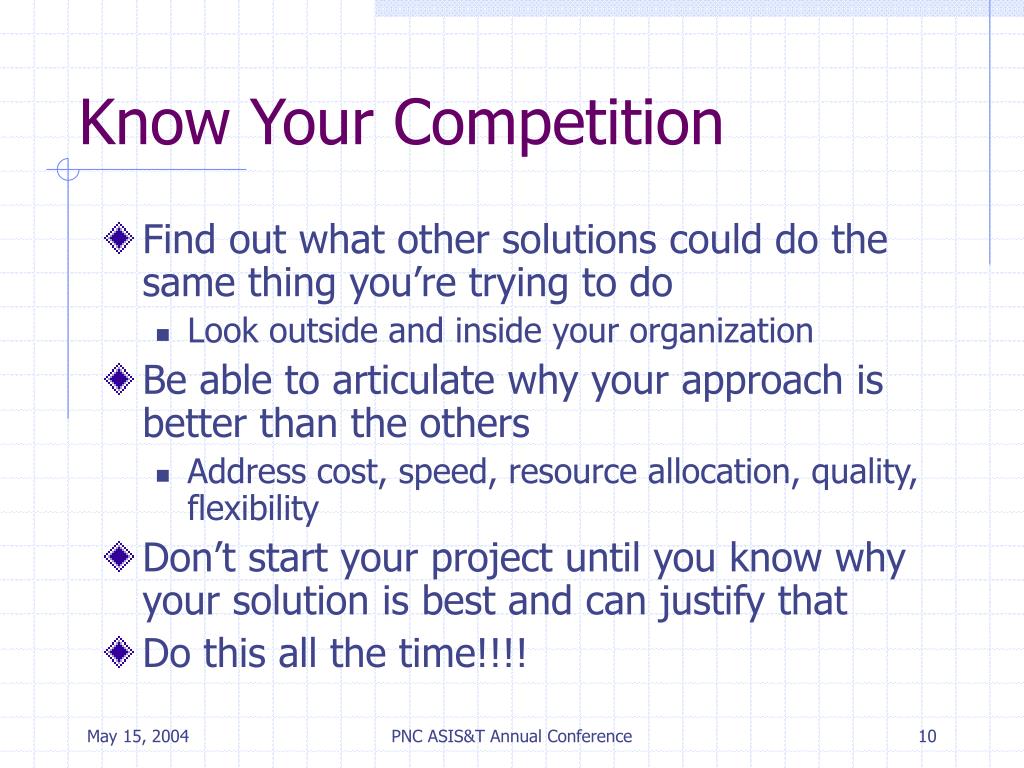 Know Your Competition

Find out what other solutions could do the same thing you’re trying to do

Look outside and inside your organization

Be able to articulate why your approach is better than the others

Address cost, speed, resource allocation, quality, flexibility

Don’t start your project until you know why your solution is best and can justify that

Do this all the time!!!!

May 15, 2004

PNC ASIS&T Annual Conference

10